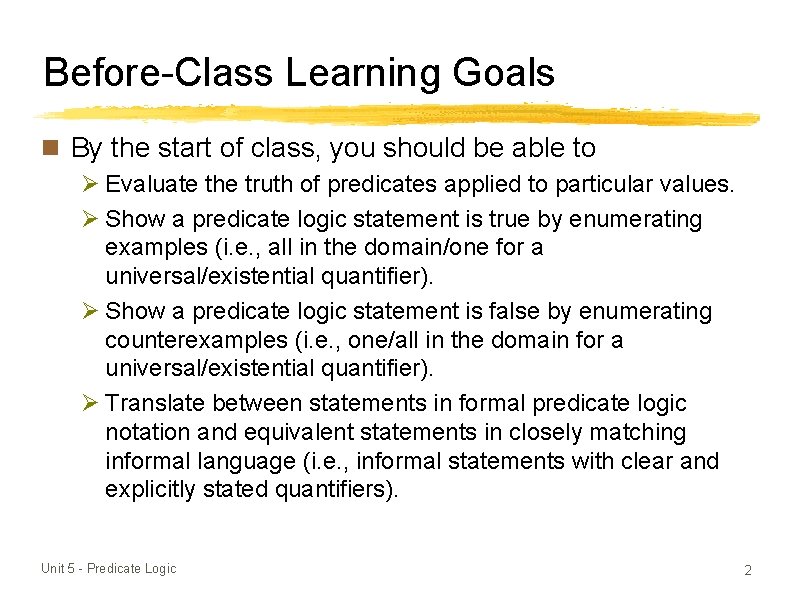 Before-Class Learning Goals

By the start of class, you should be able to

Evaluate the truth of predicates applied to particular values.

Show a predicate logic statement is true by enumerating examples (i.e., all in the domain/one for a universal/existential quantifier).

Show a predicate logic statement is false by enumerating counterexamples (i.e., one/all in the domain for a universal/existential quantifier).

Translate between statements in formal predicate logic notation and equivalent statements in closely matching informal language (i.e., informal statements with clear and explicitly stated quantifiers).

Unit 5 - Predicate Logic

2